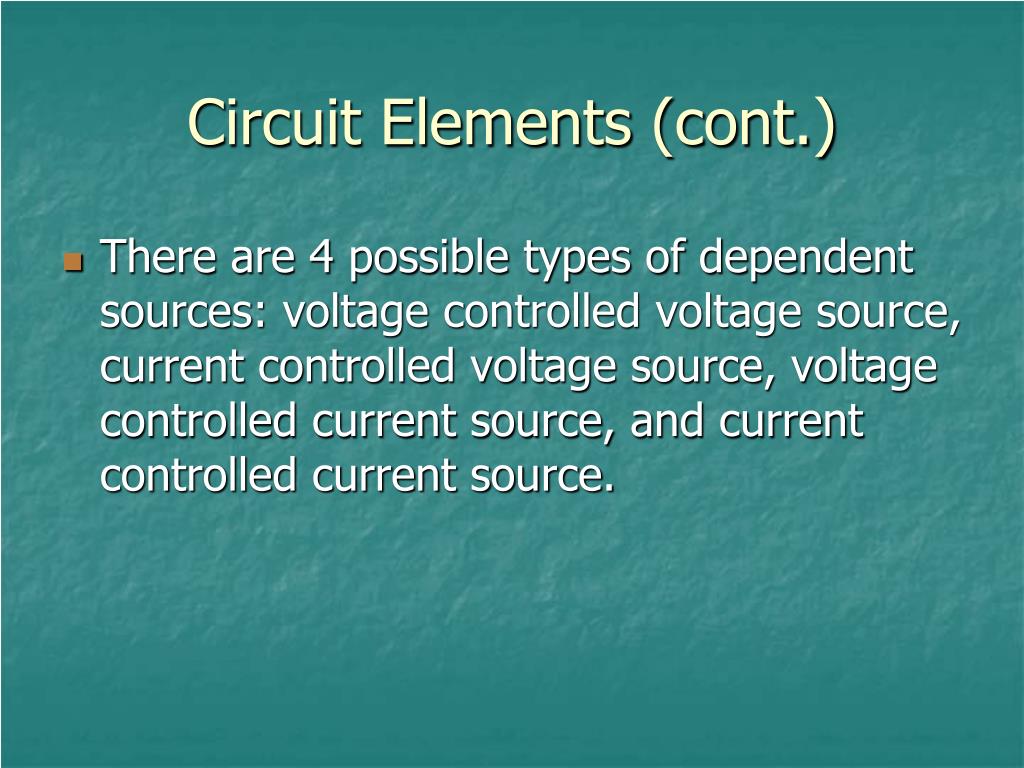 Circuit Elements (cont.)

There are 4 possible types of dependent sources: voltage controlled voltage source, current controlled voltage source, voltage controlled current source, and current controlled current source.